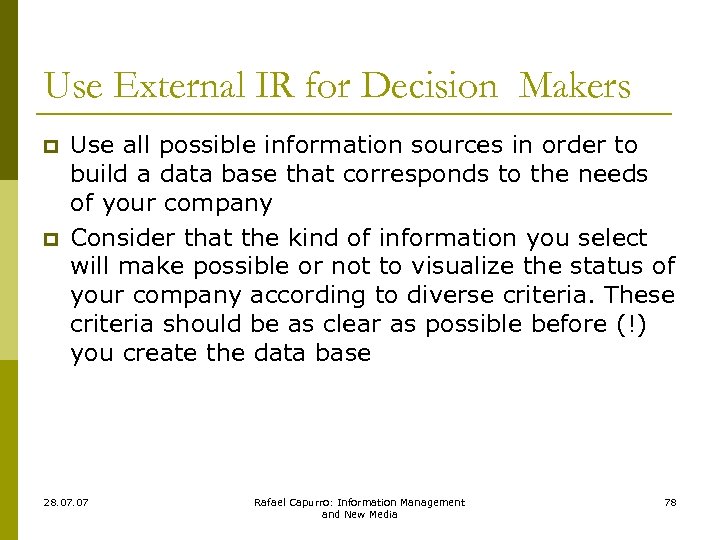 Use External IR for Decision  Makers

Use all possible information sources in order to build a data base that corresponds to the needs of your company

Consider that the kind of information you select will make possible or not to visualize the status of your company according to diverse criteria. These criteria should be as clear as possible before (!) you create the data base

28.07.07

Rafael Capurro: Information Management and New Media

78